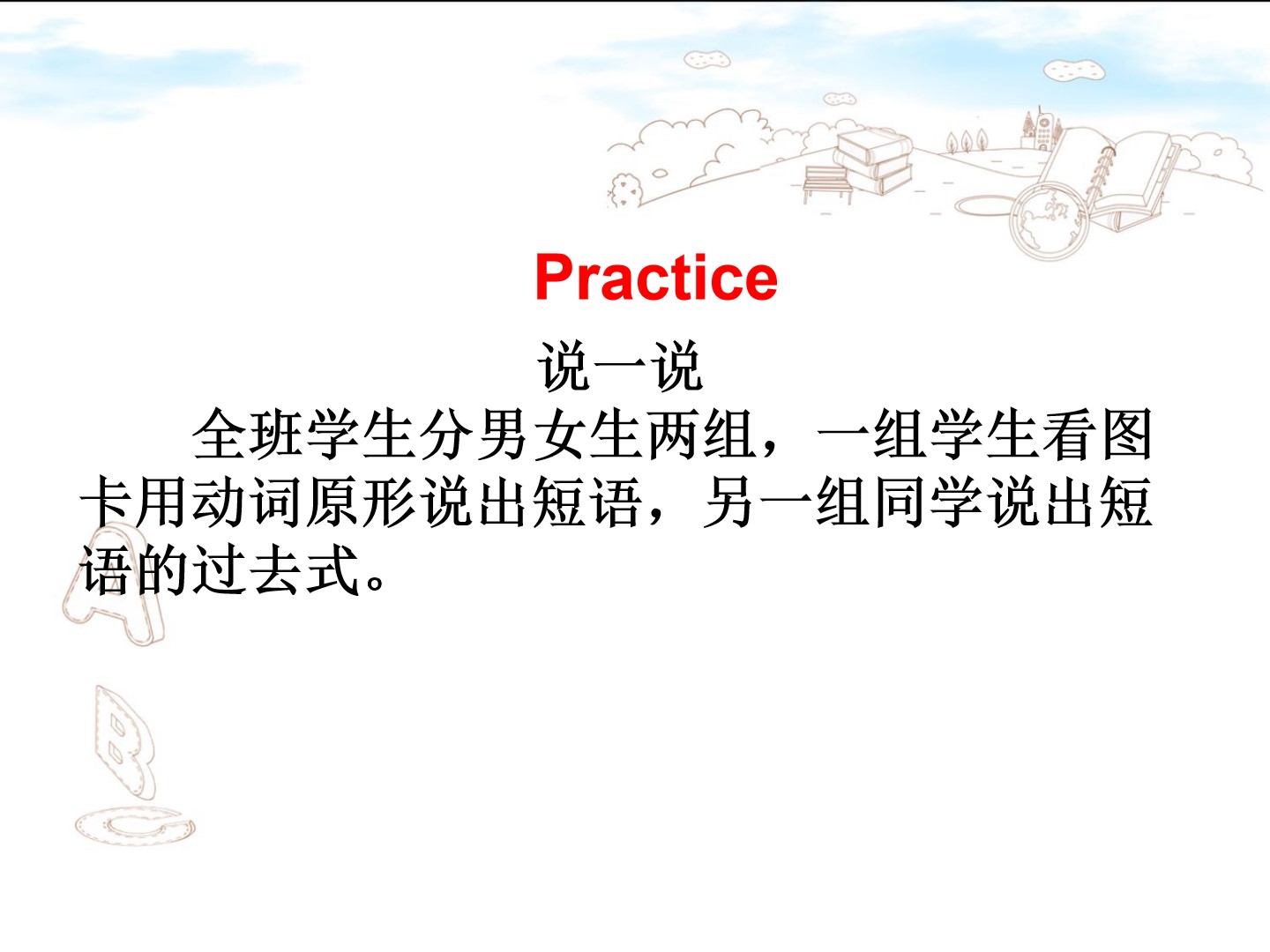 Practice

说一说

全班学生分男女生两组，一组学生看图卡用动词原形说出短语，另一组同学说出短语的过去式。